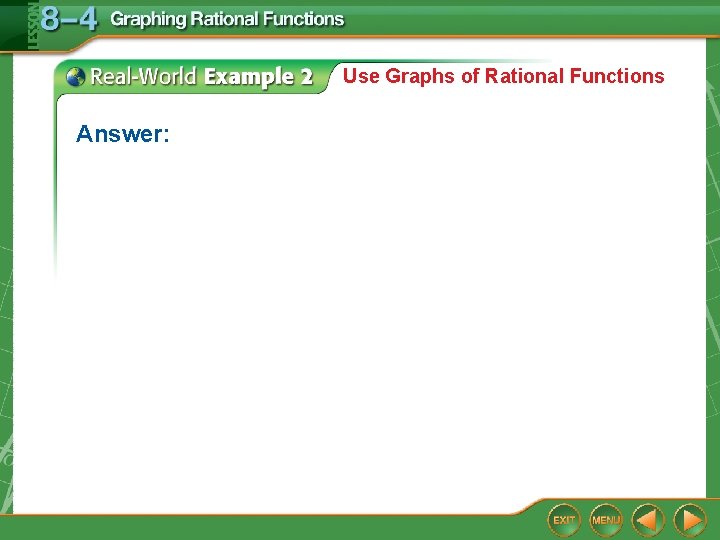 LESSON 8–4 Graphing Rational Functions

Real-World Example 2 Use Graphs of Rational Functions

Answer:

EXIT MENU